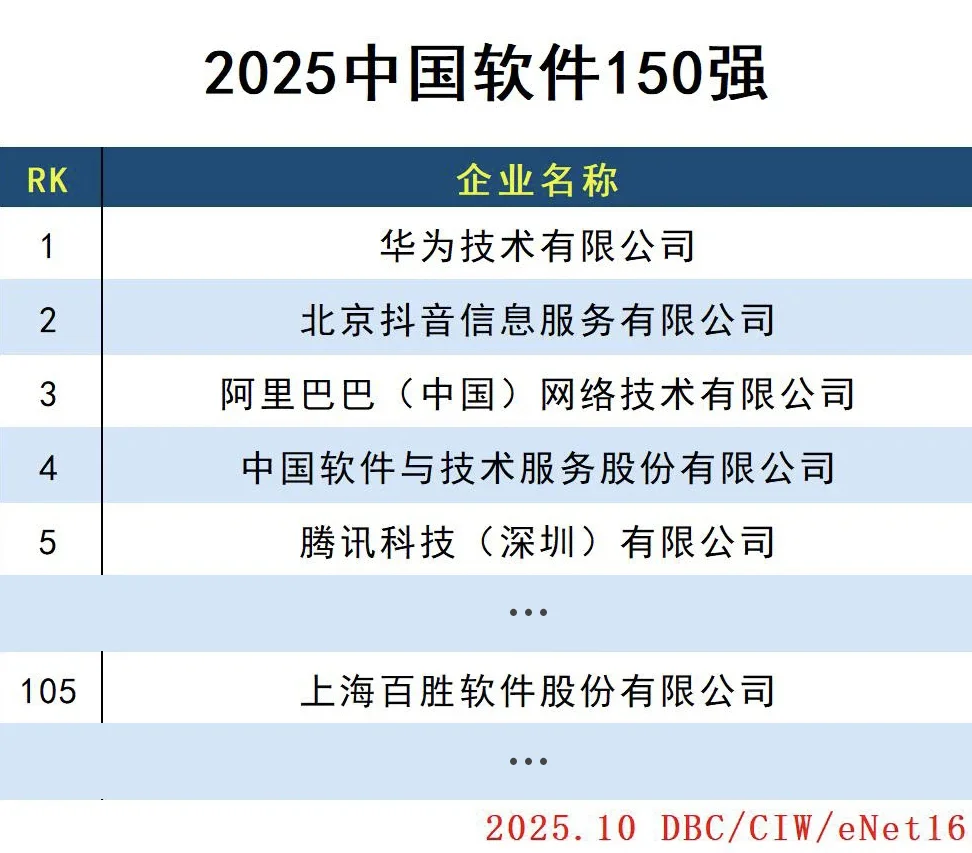 2025中国软件150强

| RK | 企业名称 |
|---|---|
| 1 | 华为技术有限公司 |
| 2 | 北京抖音信息服务有限公司 |
| 3 | 阿里巴巴（中国）网络技术有限公司 |
| 4 | 中国软件与技术服务股份有限公司 |
| 5 | 腾讯科技（深圳）有限公司 |
| | ... |
| 105 | 上海百胜软件股份有限公司 |
| | ... |

2025.10 DBC/CIW/eNet16